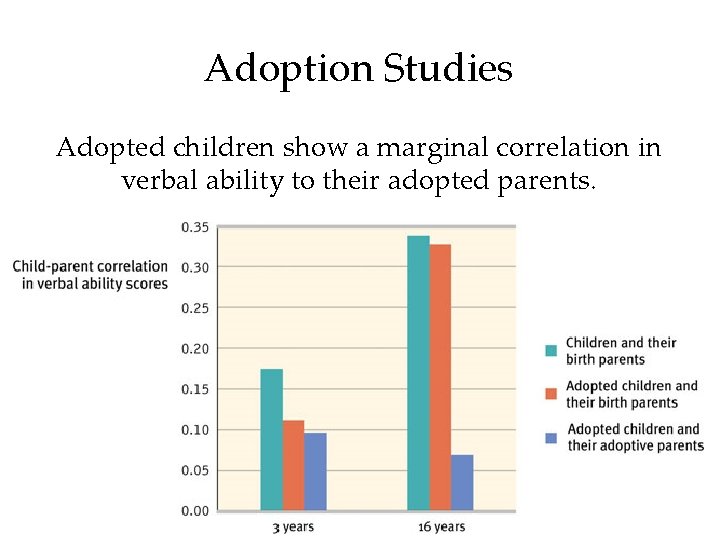 Adoption Studies

Adopted children show a marginal correlation in verbal ability to their adopted parents.

Child-parent correlation in verbal ability scores

0.35
0.30
0.25
0.20
0.15
0.10
0.05
0.00

3 years
16 years

Children and their birth parents
Adopted children and their birth parents
Adopted children and their adoptive parents